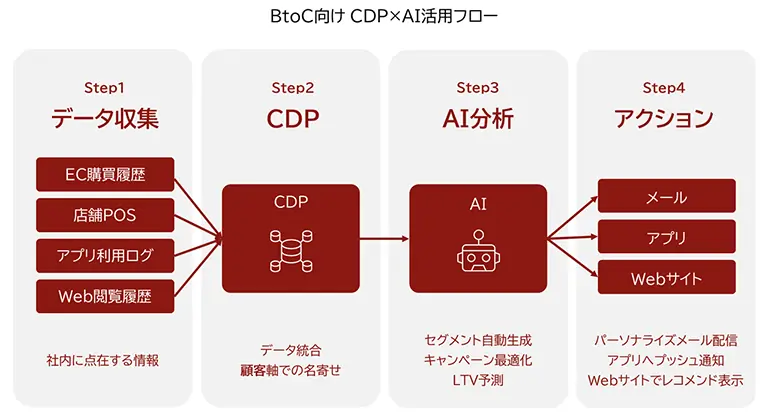 BtoC向け CDP×AI活用フロー

Step1
データ収集

EC購買履歴

店舗POS

アプリ利用ログ

Web閲覧履歴

社内に点在する情報

Step2
CDP

CDP

データ統合
顧客軸での名寄せ

Step3
AI分析

AI

セグメント自動生成
キャンペーン最適化
LTV予測

Step4
アクション

メール

アプリ

Webサイト

パーソナライズメール配信
アプリへプッシュ通知
Webサイトでレコメンド表示